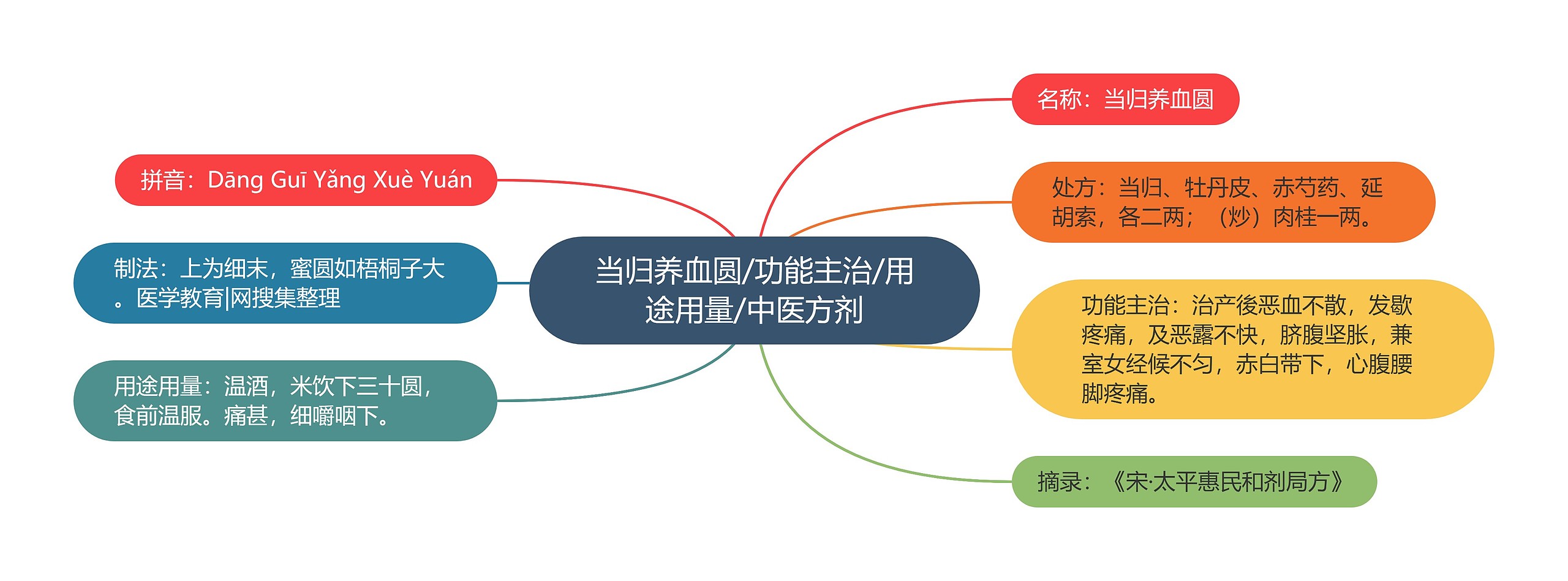 当归养血圆/功能主治/用途用量/中医方剂

拼音：Dāng Guī Yǎng Xuè Yuán

制法：上为细末，蜜圆如梧桐子大。医学教育|网搜集整理

用途用量：温酒，米饮下三十圆，食前温服。痛甚，细嚼咽下。

名称：当归养血圆

处方：当归、牡丹皮、赤芍药、延胡索，各二两；（炒）肉桂一两。

功能主治：治产後恶血不散，发歇疼痛，及恶露不快，脐腹坚胀，兼室女经候不匀，赤白带下，心腹腰脚疼痛。

摘录：《宋·太平惠民和剂局方》